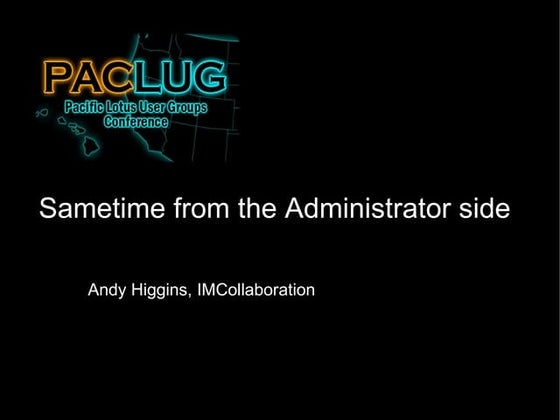 PACLUG
Pacific Lotus User Groups Conference

Sametime from the Administrator side

Andy Higgins, IMCollaboration